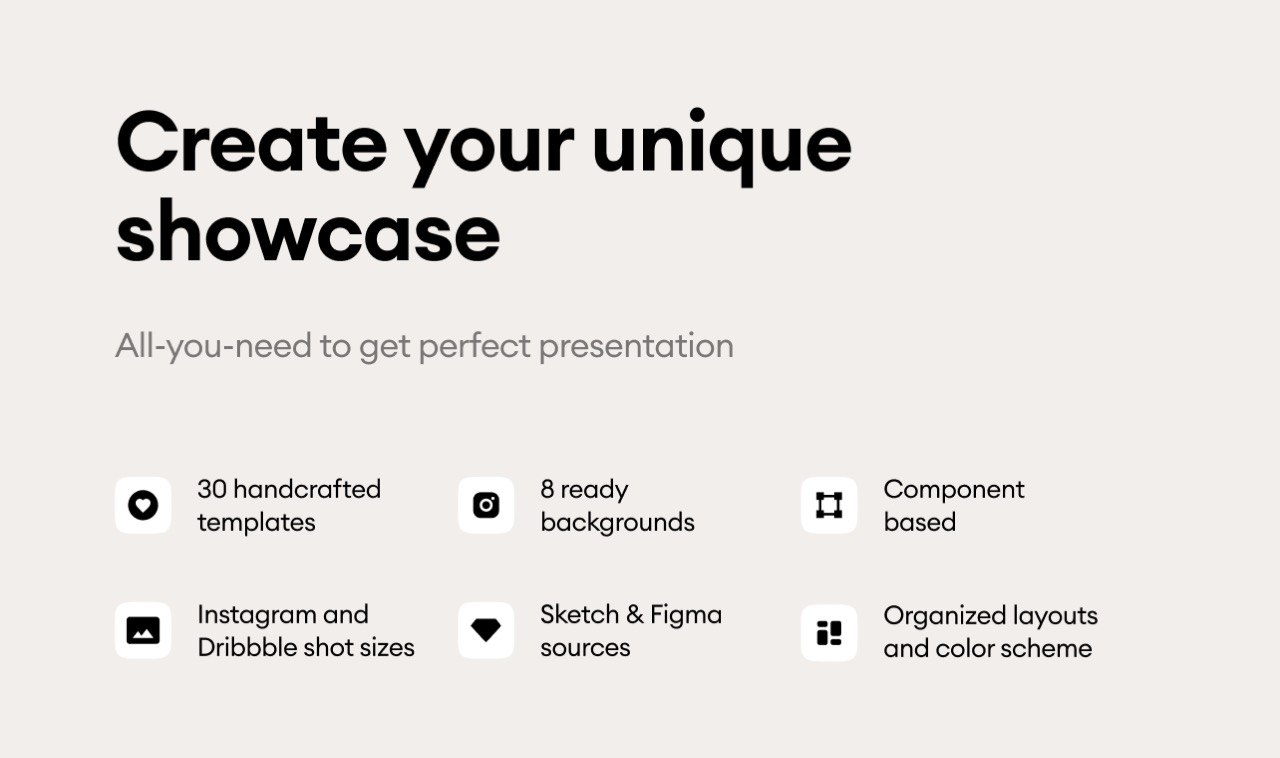 Create your unique showcase

All-you-need to get perfect presentation

30 handcrafted templates

8 ready backgrounds

Component based

Instagram and Dribbble shot sizes

Sketch & Figma sources

Organized layouts and color scheme